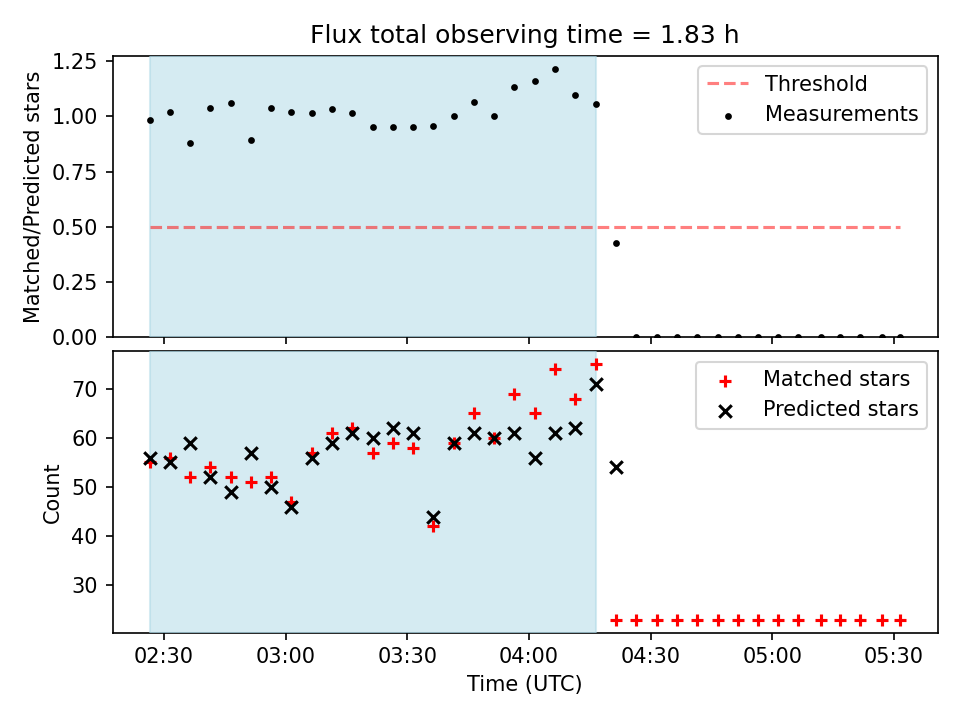 Flux total observing time = 1.83 h

Matched/Predicted stars

1.25
1.00
0.75
0.50
0.25
0.00

Threshold
Measurements

Count

70
60
50
40
30

Matched stars
Predicted stars

02:30
03:00
03:30
04:00
04:30
05:00
05:30

Time (UTC)